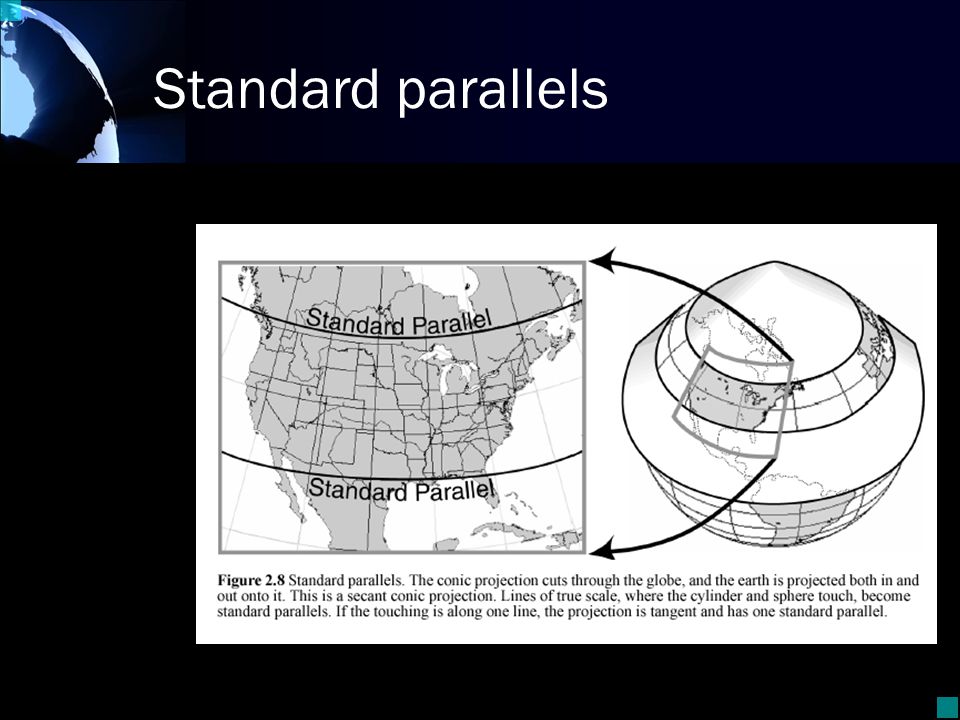 Standard parallels

Standard Parallel

Standard Parallel

**Figure 2.8** Standard parallels. The conic projection cuts through the globe, and the earth is projected both in and out onto it. This is a secant conic projection. Lines of true scale, where the cylinder and sphere touch, become standard parallels. If the touching is along one line, the projection is tangent and has one standard parallel.